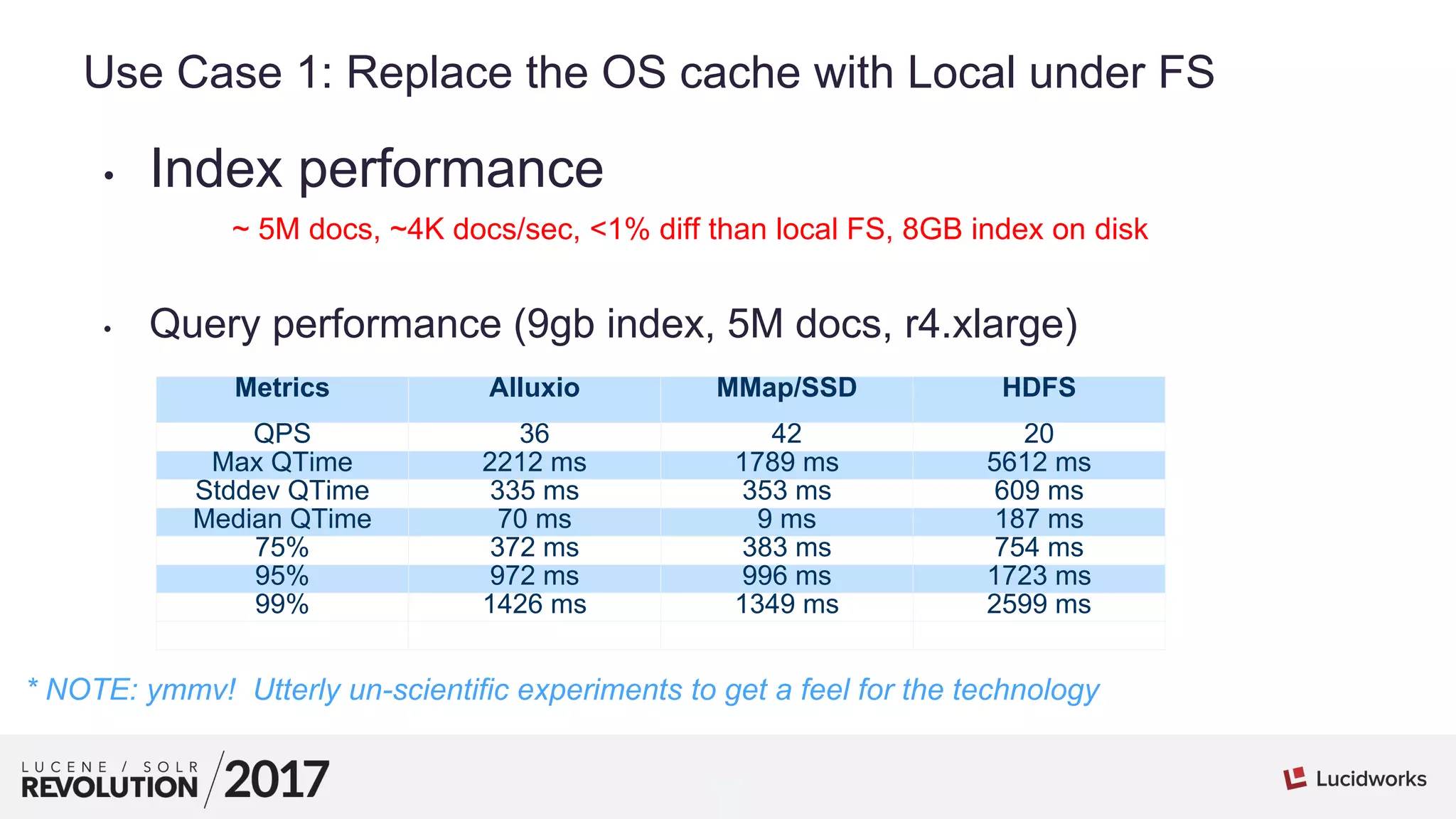 Use Case 1: Replace the OS cache with Local under FS

• Index performance

~ 5M docs, ~4K docs/sec, <1% diff than local FS, 8GB index on disk

• Query performance (9gb index, 5M docs, r4.xlarge)

| Metrics | Alluxio | MMap/SSD | HDFS |
|---|---|---|---|
| QPS | 36 | 42 | 20 |
| Max QTime | 2212 ms | 1789 ms | 5612 ms |
| Stddev QTime | 335 ms | 353 ms | 609 ms |
| Median QTime | 70 ms | 9 ms | 187 ms |
| 75% | 372 ms | 383 ms | 754 ms |
| 95% | 972 ms | 996 ms | 1723 ms |
| 99% | 1426 ms | 1349 ms | 2599 ms |

* NOTE: ymmv! Utterly un-scientific experiments to get a feel for the technology

LUCENE / SOLR REVOLUTION 2017

Lucidworks